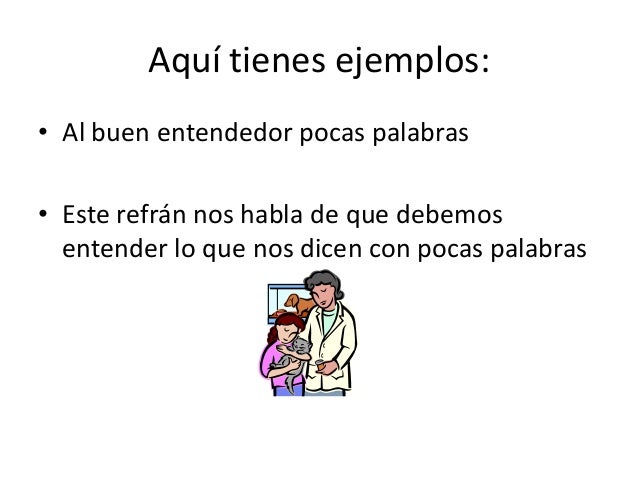 Aquí tienes ejemplos:

• Al buen entendedor pocas palabras

• Este refrán nos habla de que debemos entender lo que nos dicen con pocas palabras